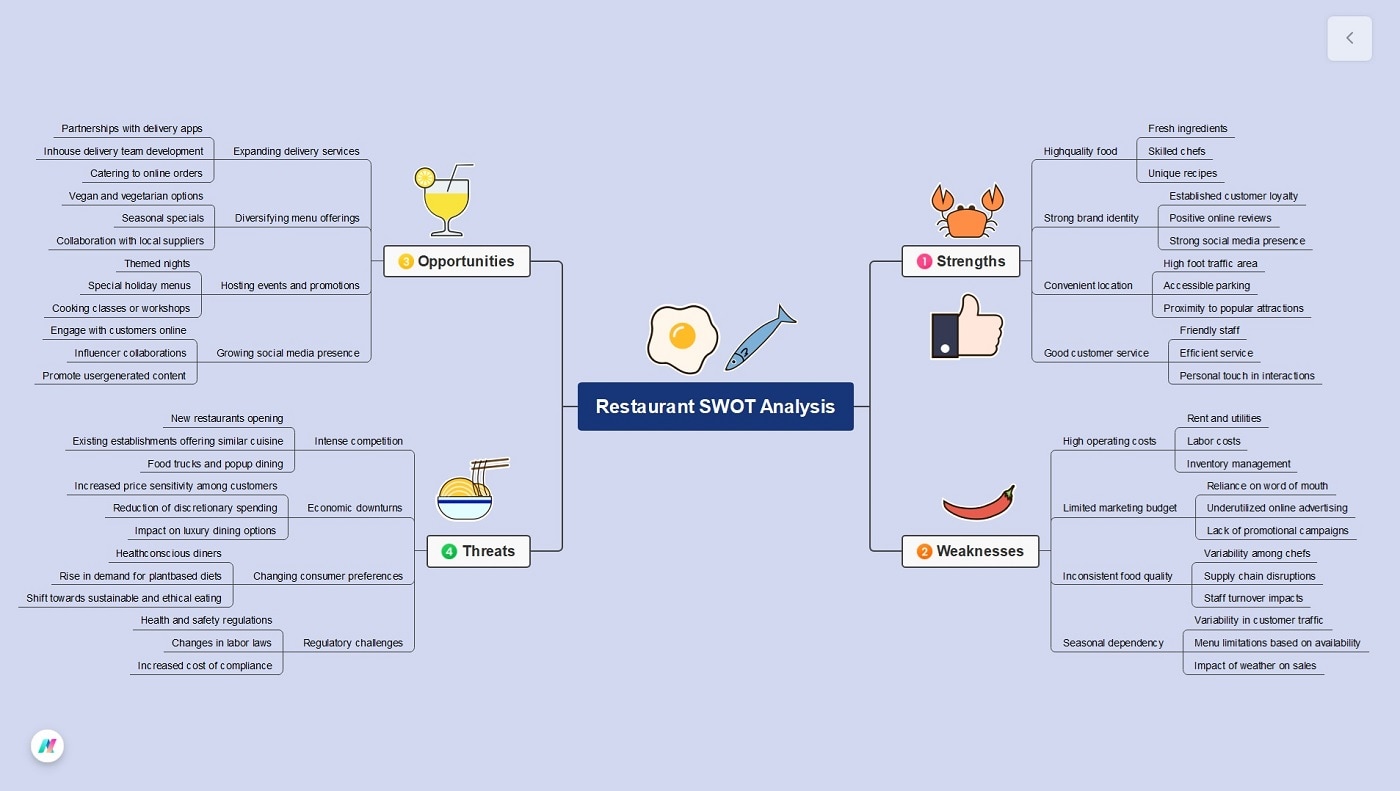 Restaurant SWOT Analysis

1 Strengths

Highquality food
Fresh ingredients
Skilled chefs
Unique recipes

Strong brand identity
Established customer loyalty
Positive online reviews
Strong social media presence

Convenient location
High foot traffic area
Accessible parking
Proximity to popular attractions

Good customer service
Friendly staff
Efficient service
Personal touch in interactions

2 Weaknesses

High operating costs
Rent and utilities
Labor costs
Inventory management

Limited marketing budget
Reliance on word of mouth
Underutilized online advertising
Lack of promotional campaigns

Inconsistent food quality
Variability among chefs
Supply chain disruptions
Staff turnover impacts

Seasonal dependency
Variability in customer traffic
Menu limitations based on availability
Impact of weather on sales

3 Opportunities

Expanding delivery services
Partnerships with delivery apps
Inhouse delivery team development
Catering to online orders

Diversifying menu offerings
Vegan and vegetarian options
Seasonal specials
Collaboration with local suppliers

Hosting events and promotions
Themed nights
Special holiday menus
Cooking classes or workshops

Growing social media presence
Engage with customers online
Influencer collaborations
Promote usergenerated content

4 Threats

Intense competition
New restaurants opening
Existing establishments offering similar cuisine
Food trucks and popup dining

Economic downturns
Increased price sensitivity among customers
Reduction of discretionary spending
Impact on luxury dining options

Changing consumer preferences
Healthconscious diners
Rise in demand for plantbased diets
Shift towards sustainable and ethical eating

Regulatory challenges
Health and safety regulations
Changes in labor laws
Increased cost of compliance